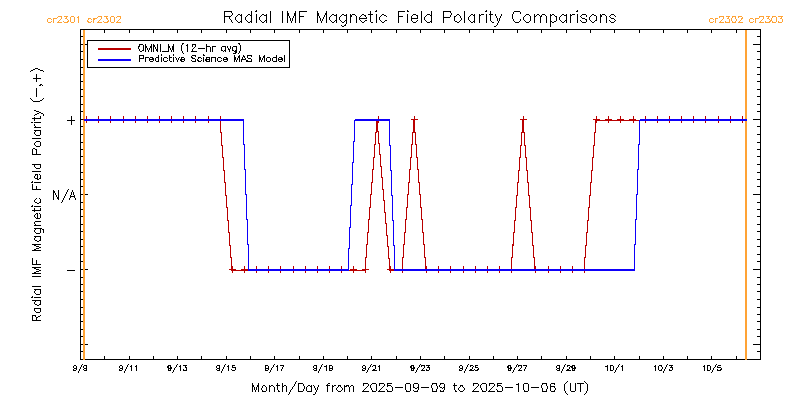 cr2301 cr2302

Radial IMF Magnetic Field Polarity Comparisons

cr2302 cr2303

OMNI_M (12-hr avg)
Predictive Science MAS Model

Radial IMF Magnetic Field Polarity (−,+)

+

N/A

−

9/9
9/11
9/13
9/15
9/17
9/19
9/21
9/23
9/25
9/27
9/29
10/1
10/3
10/5

Month/Day from 2025-09-09 to 2025-10-06 (UT)